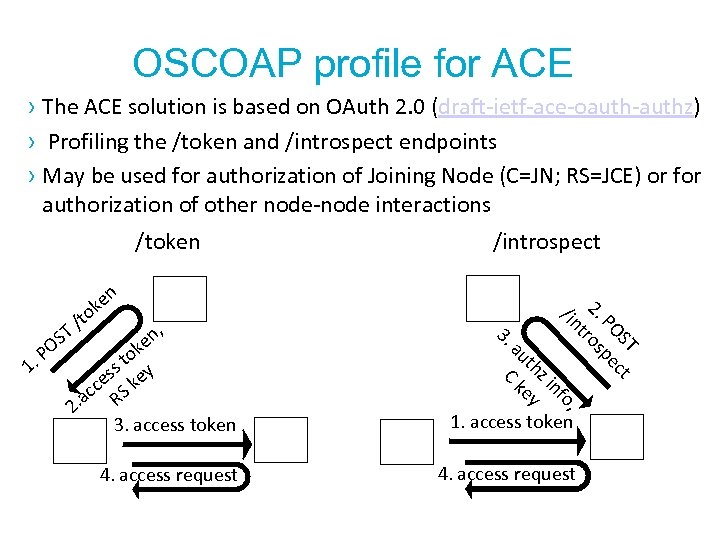 OSCOAP profile for ACE

› The ACE solution is based on OAuth 2.0 (draft-ietf-ace-oauth-authz)

› Profiling the /token and /introspect endpoints

› May be used for authorization of Joining Node (C=JN; RS=JCE) or for authorization of other node-node interactions

/token

1. POST /token

2.access token, RS key

3. access token

4. access request

/introspect

2. POST /introspect

3. authz info, C key

1. access token

4. access request